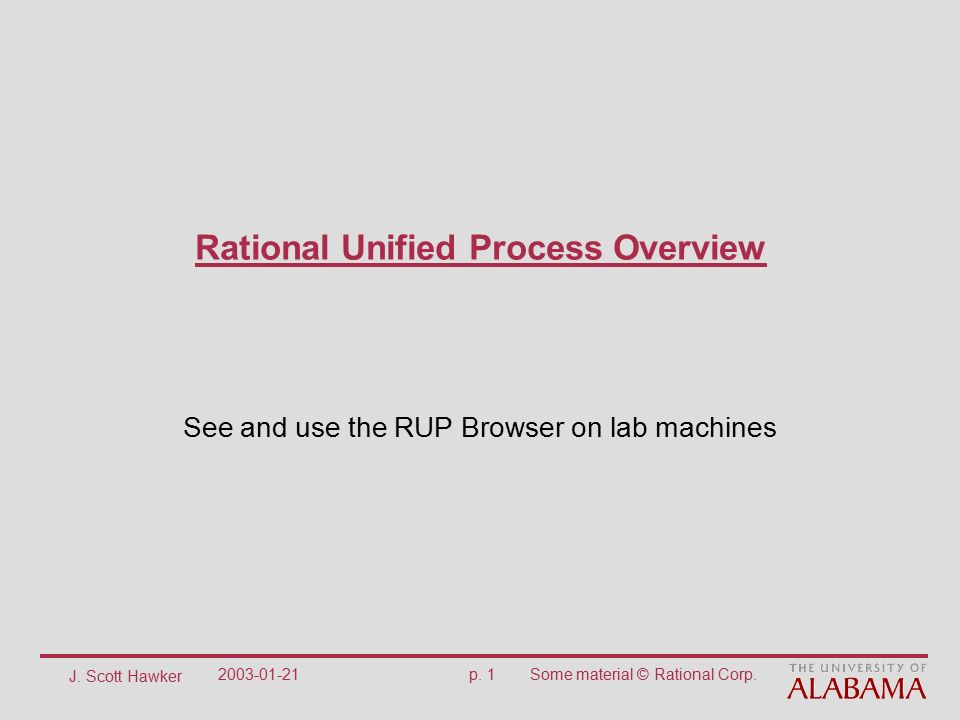 Rational Unified Process Overview

See and use the RUP Browser on lab machines

J. Scott Hawker 2003-01-21 p. 1 Some material © Rational Corp.

THE UNIVERSITY OF ALABAMA